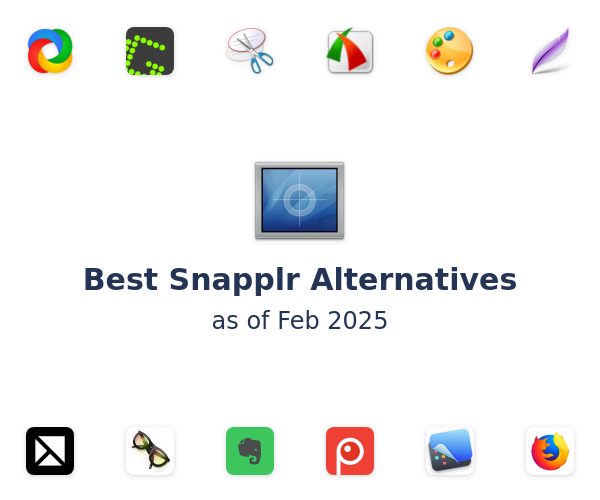 Best Snapplr Alternatives
as of Feb 2025